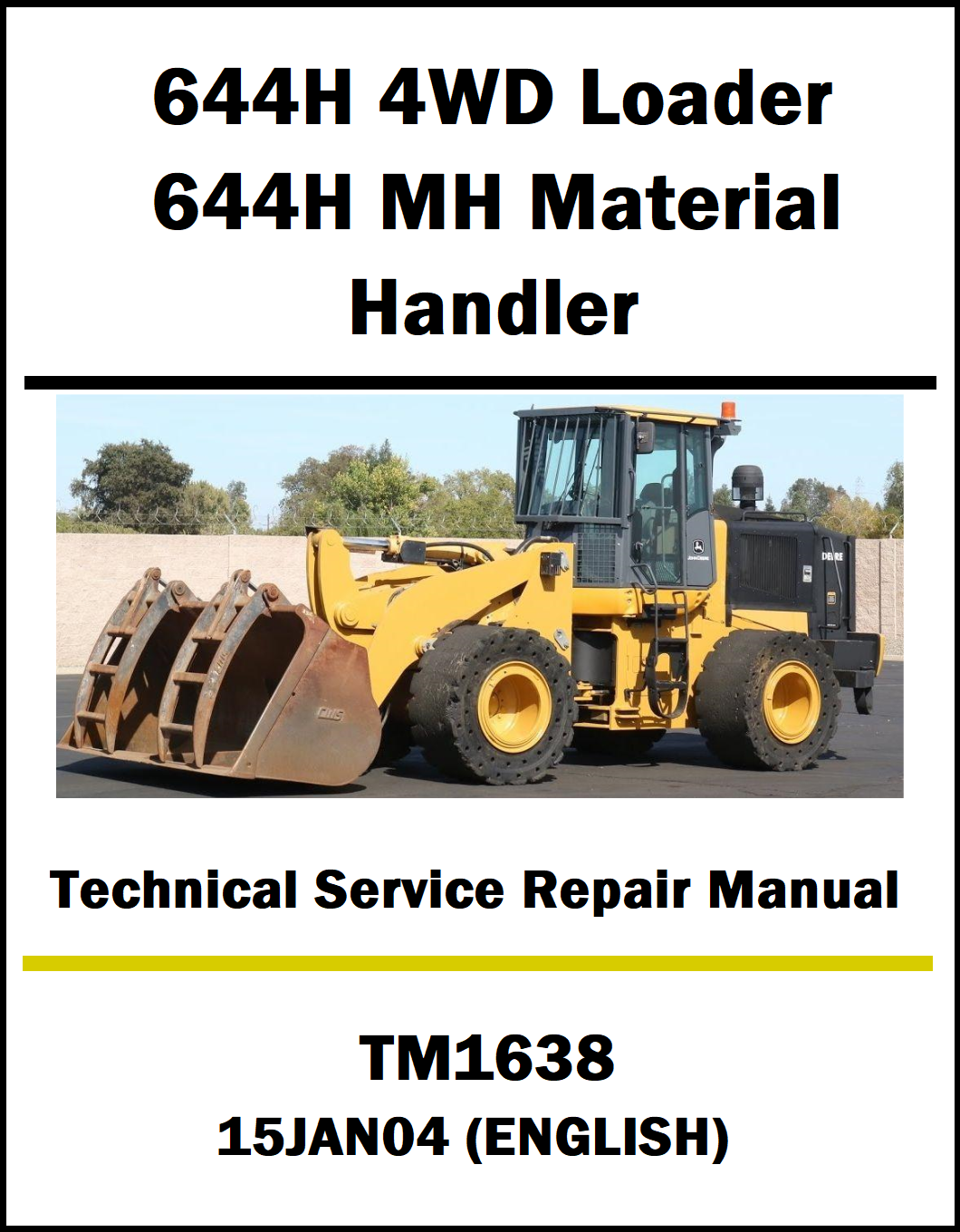 644H 4WD Loader
644H MH Material Handler

DEERE

Technical Service Repair Manual

TM1638
15JAN04 (ENGLISH)